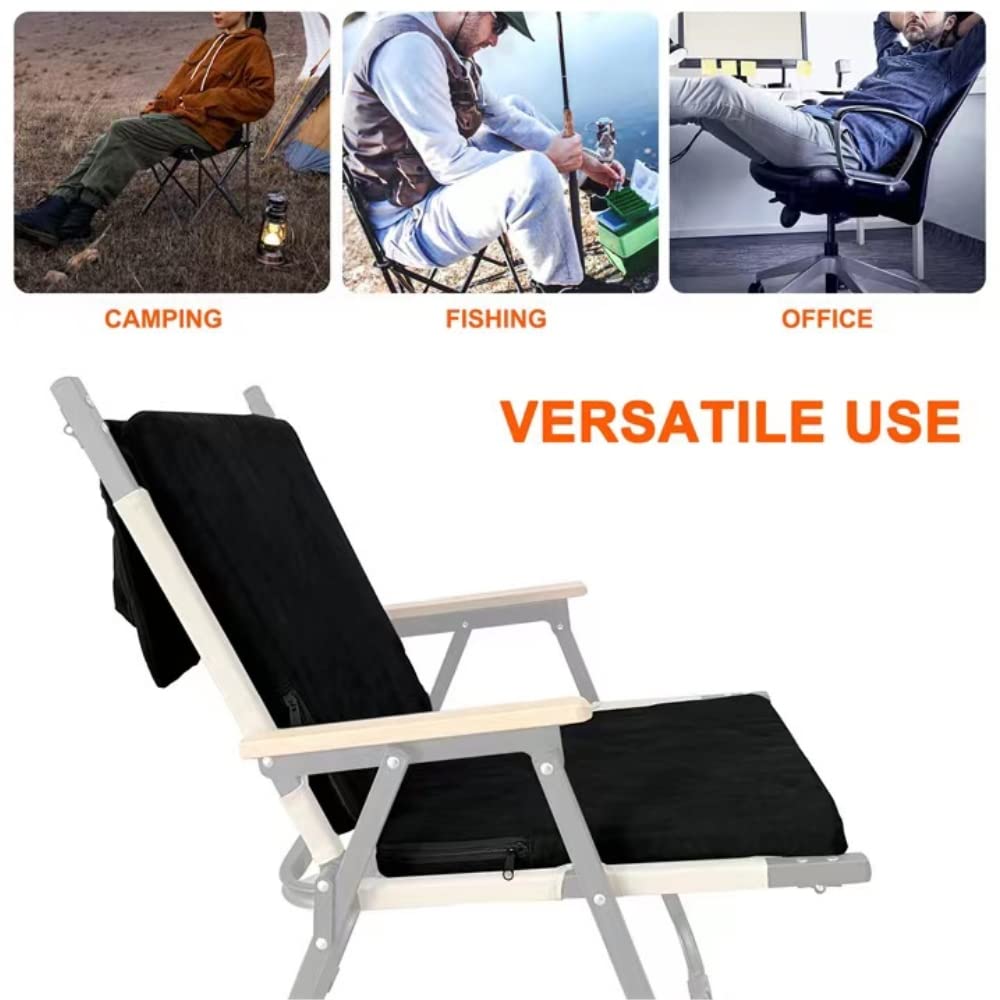 CAMPING

FISHING

OFFICE

VERSATILE USE